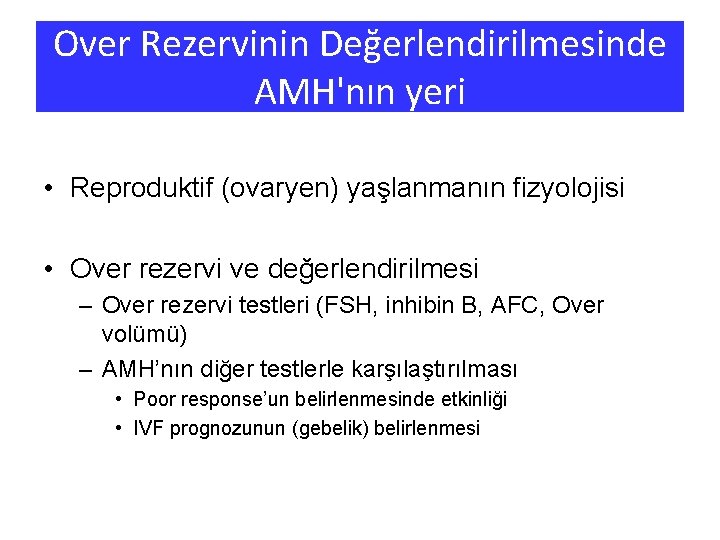 Over Rezervinin Değerlendirilmesinde AMH'nın yeri

• Reproduktif (ovaryen) yaşlanmanın fizyolojisi

• Over rezervi ve değerlendirilmesi
– Over rezervi testleri (FSH, inhibin B, AFC, Over volümü)
– AMH’nın diğer testlerle karşılaştırılması
• Poor response’un belirlenmesinde etkinliği
• IVF prognozunun (gebelik) belirlenmesi